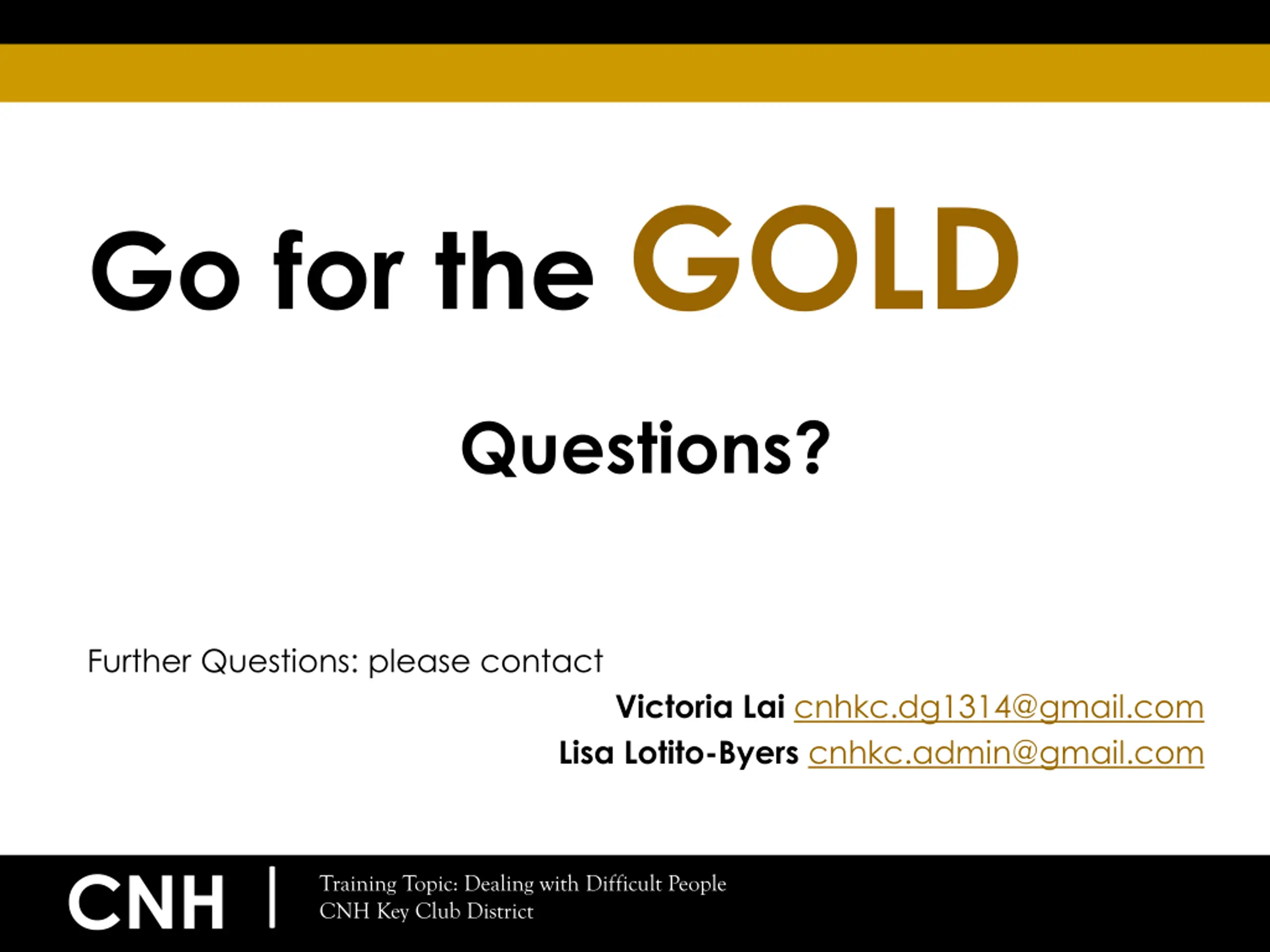 Go for the GOLD

Questions?

Further Questions: please contact

Victoria Lai cnhkc.dg1314@gmail.com

Lisa Lotito-Byers cnhkc.admin@gmail.com

CNH | Training Topic: Dealing with Difficult People
CNH Key Club District